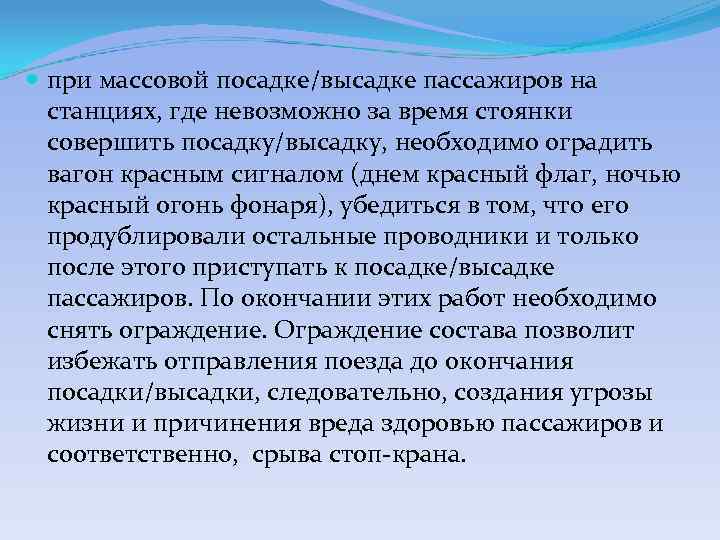 при массовой посадке/высадке пассажиров на станциях, где невозможно за время стоянки совершить посадку/высадку, необходимо оградить вагон красным сигналом (днем красный флаг, ночью красный огонь фонаря), убедиться в том, что его продублировали остальные проводники и только после этого приступать к посадке/высадке пассажиров. По окончании этих работ необходимо снять ограждение. Ограждение состава позволит избежать отправления поезда до окончания посадки/высадки, следовательно, создания угрозы жизни и причинения вреда здоровью пассажиров и соответственно, срыва стоп-крана.